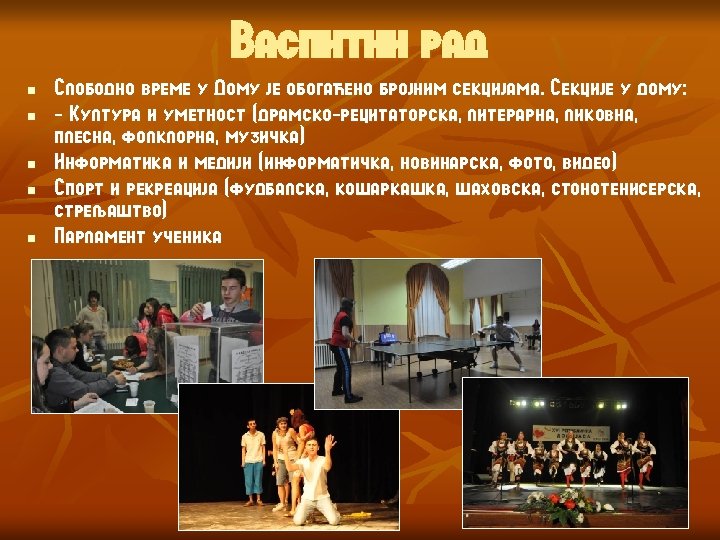 Васпитни рад

- Слободно време у Дому је обогаћено бројним секцијама. Секције у дому:
- - Култура и уметност (драмско-рецитаторска, литерарна, ликовна, плесна, фолклорна, музичка)
- Информатика и медији (информатичка, новинарска, фото, видео)
- Спорт и рекреација (фудбалска, кошаркашка, шаховска, стонотенисерска, стрељаштво)
- Парламент ученика